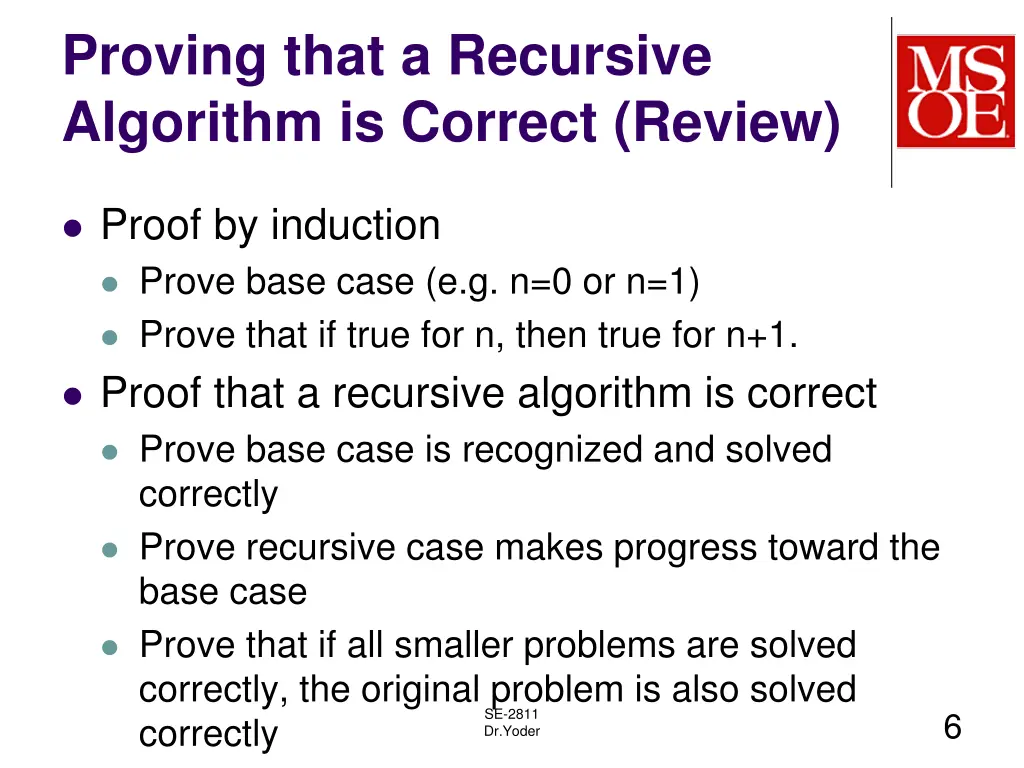 Proving that a Recursive Algorithm is Correct (Review)

MSOE

- Proof by induction
  - Prove base case (e.g. n=0 or n=1)
  - Prove that if true for n, then true for n+1.
- Proof that a recursive algorithm is correct
  - Prove base case is recognized and solved correctly
  - Prove recursive case makes progress toward the base case
  - Prove that if all smaller problems are solved correctly, the original problem is also solved correctly

SE-2811
Dr.Yoder

6